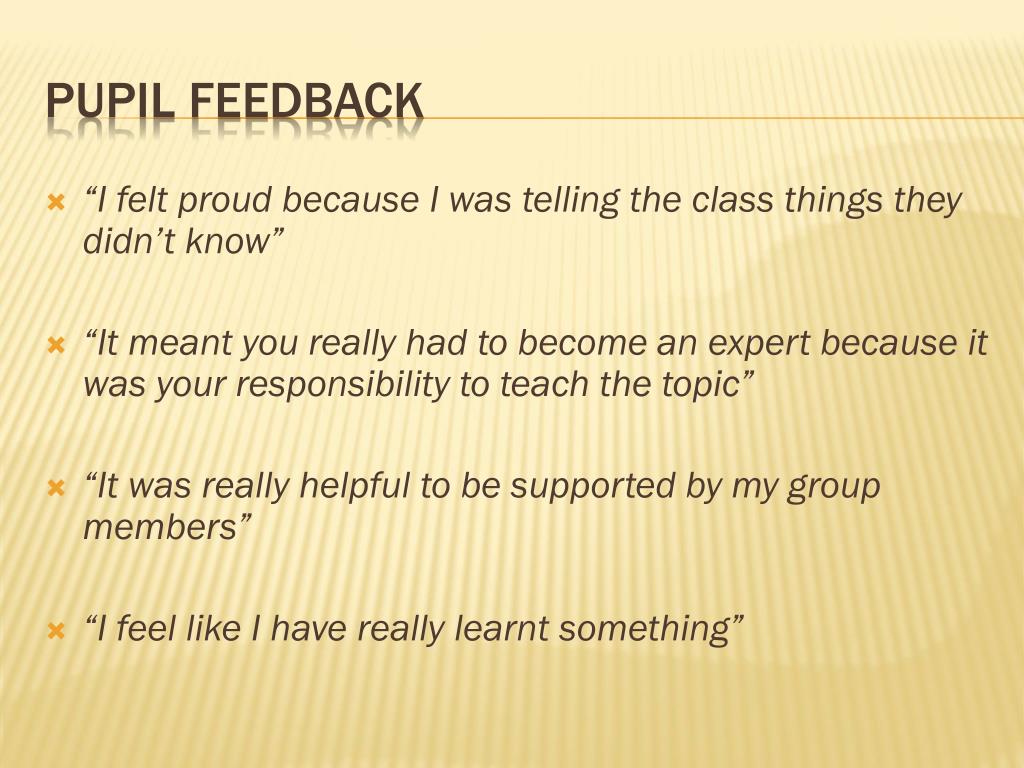 PUPIL FEEDBACK

“I felt proud because I was telling the class things they didn’t know”

“It meant you really had to become an expert because it was your responsibility to teach the topic”

“It was really helpful to be supported by my group members”

“I feel like I have really learnt something”